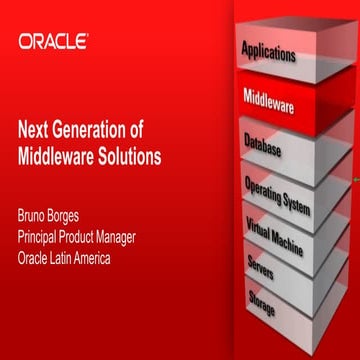 ORACLE

Next Generation of Middleware Solutions

Bruno Borges
Principal Product Manager
Oracle Latin America

Applications
Middleware
Database
Operating System
Virtual Machine
Servers
Storage